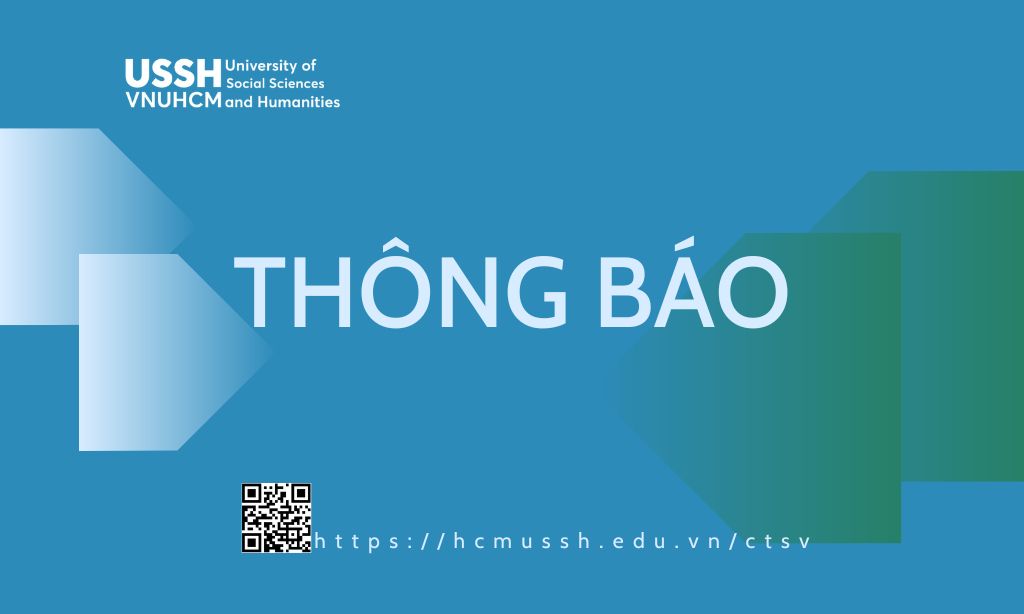 USSH VNUHCM University of Social Sciences and Humanities

THÔNG BÁO

https://hcmussh.edu.vn/ctsv